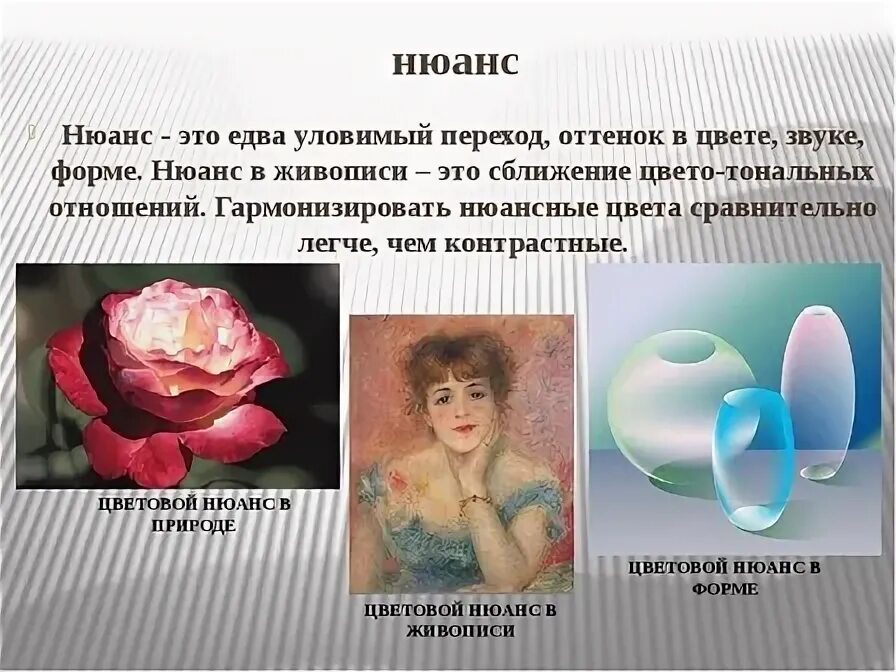 нюанс

Нюанс - это едва уловимый переход, оттенок в цвете, звуке, форме. Нюанс в живописи – это сближение цвето-тональных отношений. Гармонизировать нюансные цвета сравнительно легче, чем контрастные.

ЦВЕТОВОЙ НЮАНС В ПРИРОДЕ

ЦВЕТОВОЙ НЮАНС В ЖИВОПИСИ

ЦВЕТОВОЙ НЮАНС В ФОРМЕ